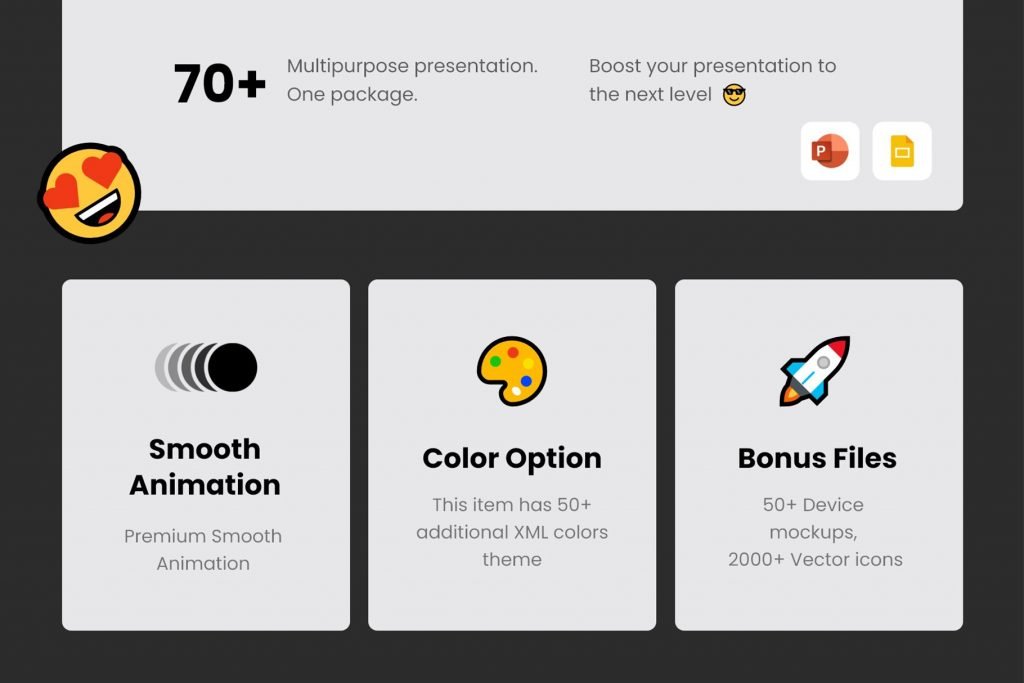 70+

Multipurpose presentation. One package.

Boost your presentation to the next level 😎

P

Smooth Animation

Premium Smooth Animation

Color Option

This item has 50+ additional XML colors theme

Bonus Files

50+ Device mockups, 2000+ Vector icons